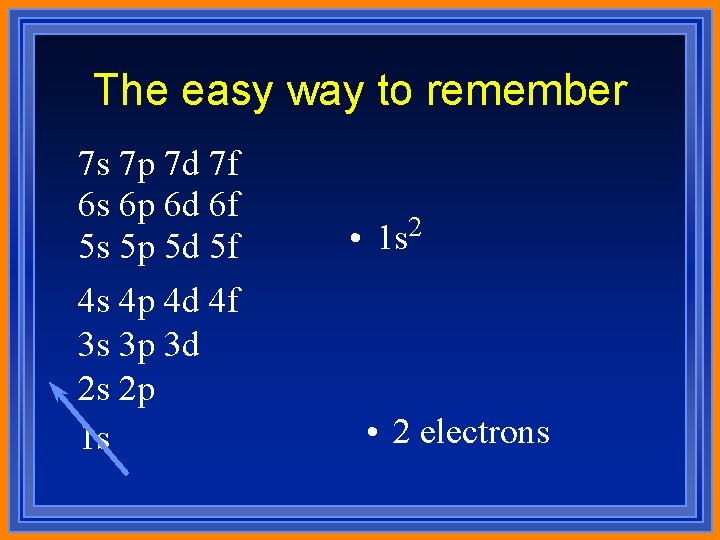 The easy way to remember

7s 7p 7d 7f
6s 6p 6d 6f
5s 5p 5d 5f
4s 4p 4d 4f
3s 3p 3d
2s 2p
1s

• $1s^2$

• 2 electrons